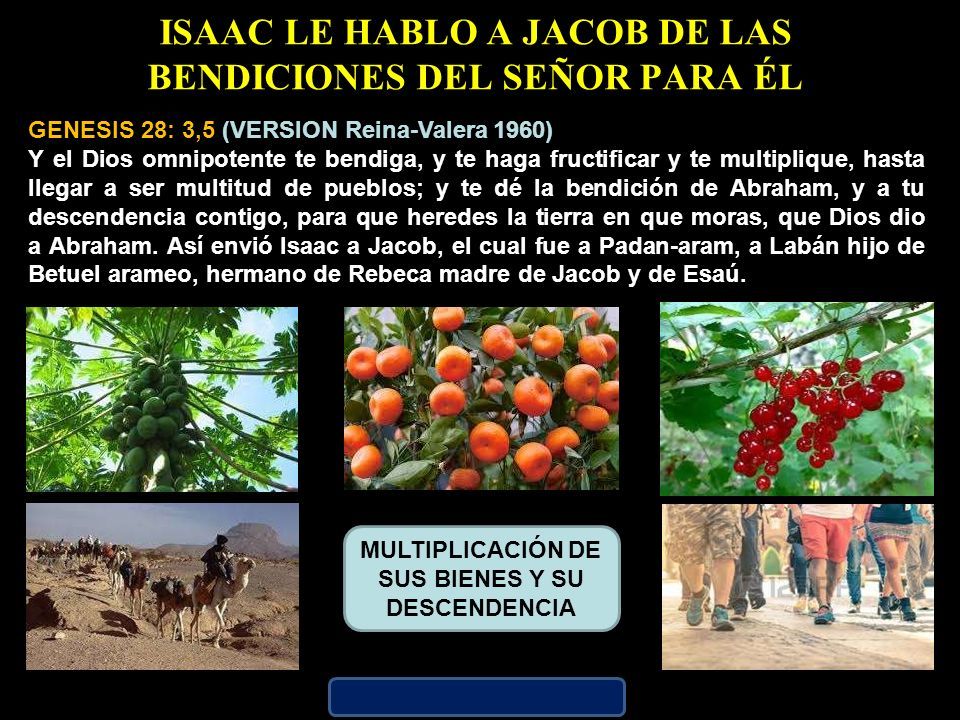 ISAAC LE HABLO A JACOB DE LAS BENDICIONES DEL SEÑOR PARA ÉL

GENESIS 28: 3,5 (VERSION Reina-Valera 1960)
Y el Dios omnipotente te bendiga, y te haga fructificar y te multiplique, hasta llegar a ser multitud de pueblos; y te dé la bendición de Abraham, y a tu descendencia contigo, para que heredes la tierra en que moras, que Dios dio a Abraham. Así envió Isaac a Jacob, el cual fue a Padan-aram, a Labán hijo de Betuel arameo, hermano de Rebeca madre de Jacob y de Esaú.

MULTIPLICACIÓN DE SUS BIENES Y SU DESCENDENCIA